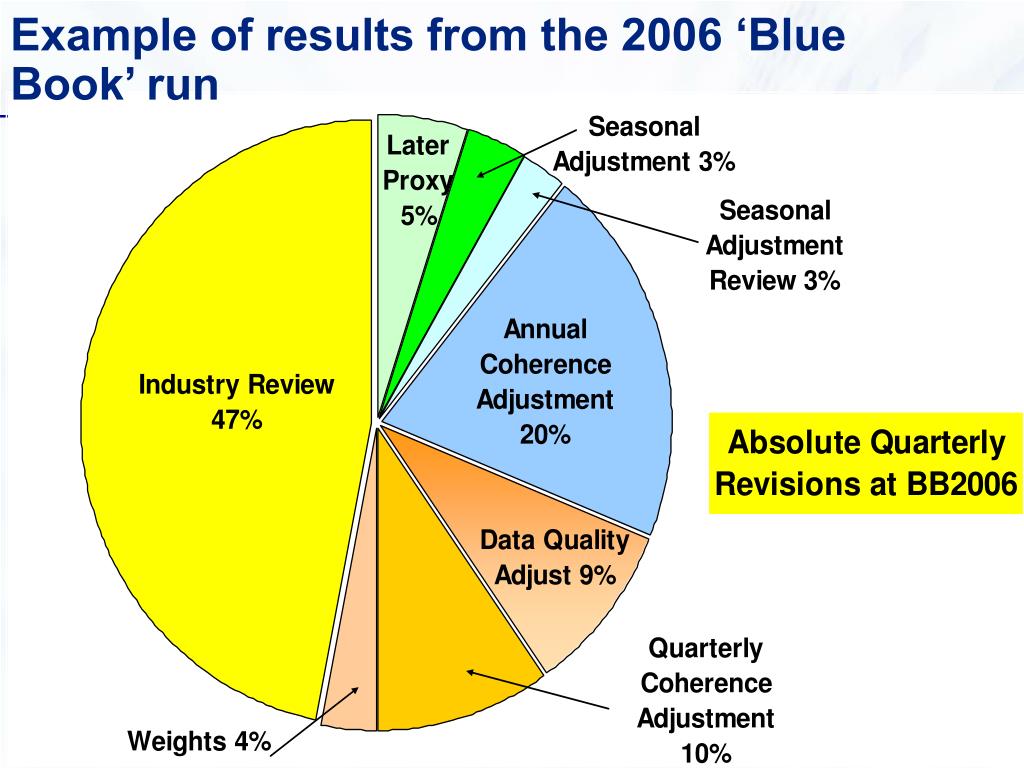 Example of results from the 2006 ‘Blue Book’ run

Later Proxy 5%

Seasonal Adjustment 3%

Seasonal Adjustment Review 3%

Annual Coherence Adjustment 20%

Industry Review 47%

Absolute Quarterly Revisions at BB2006

Data Quality Adjust 9%

Quarterly Coherence Adjustment 10%

Weights 4%